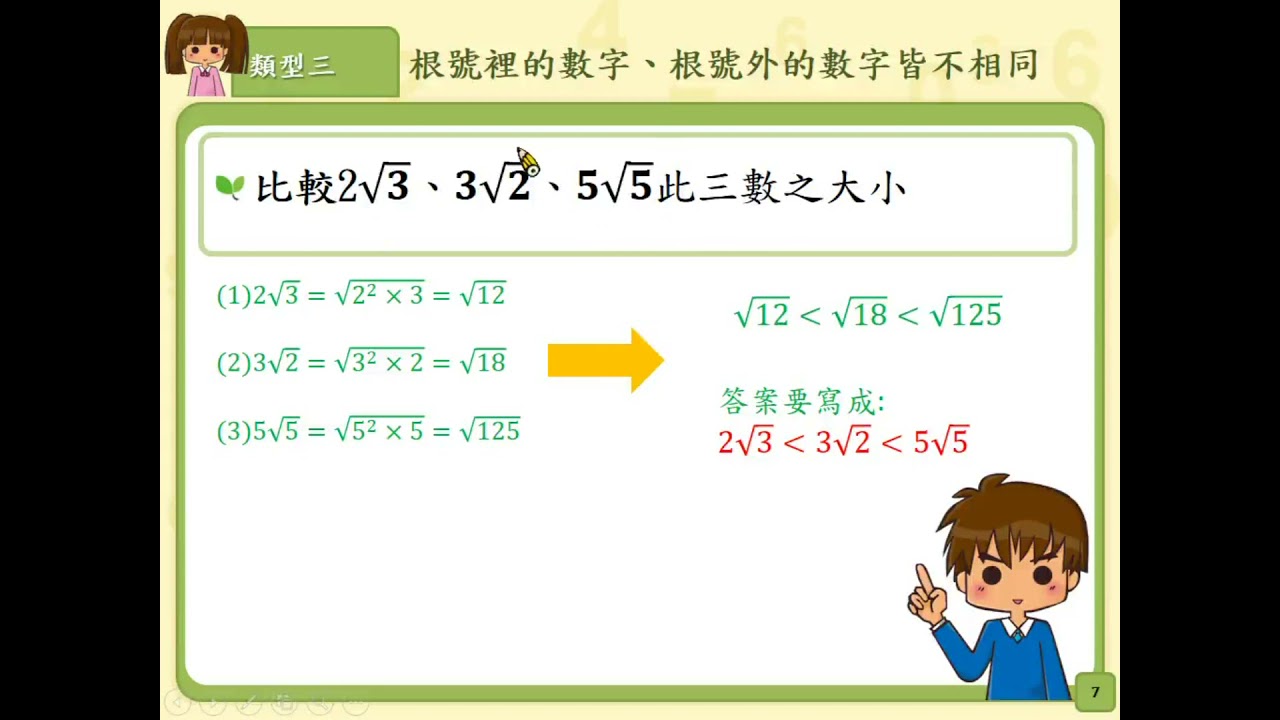 類型三

根號裡的數字、根號外的數字皆不相同

比較$2\sqrt{3}$、$3\sqrt{2}$、$5\sqrt{5}$此三數之大小

(1)$2\sqrt{3} = \sqrt{2^2 \times 3} = \sqrt{12}$

(2)$3\sqrt{2} = \sqrt{3^2 \times 2} = \sqrt{18}$

(3)$5\sqrt{5} = \sqrt{5^2 \times 5} = \sqrt{125}$

$\sqrt{12} < \sqrt{18} < \sqrt{125}$

答案要寫成:
$2\sqrt{3} < 3\sqrt{2} < 5\sqrt{5}$

7